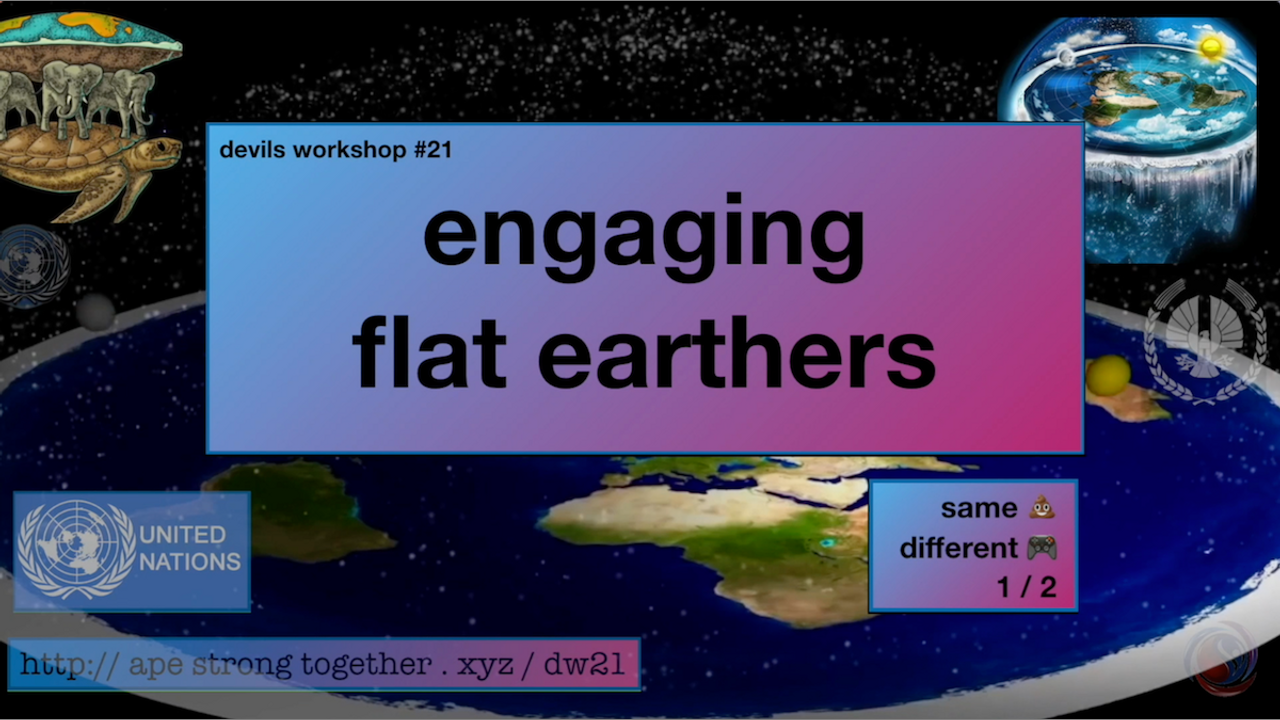 devils workshop #21

engaging flat earthers

UNITED NATIONS

same 💩
different 🎮
1 / 2

http:// ape strong together . xyz / dw21